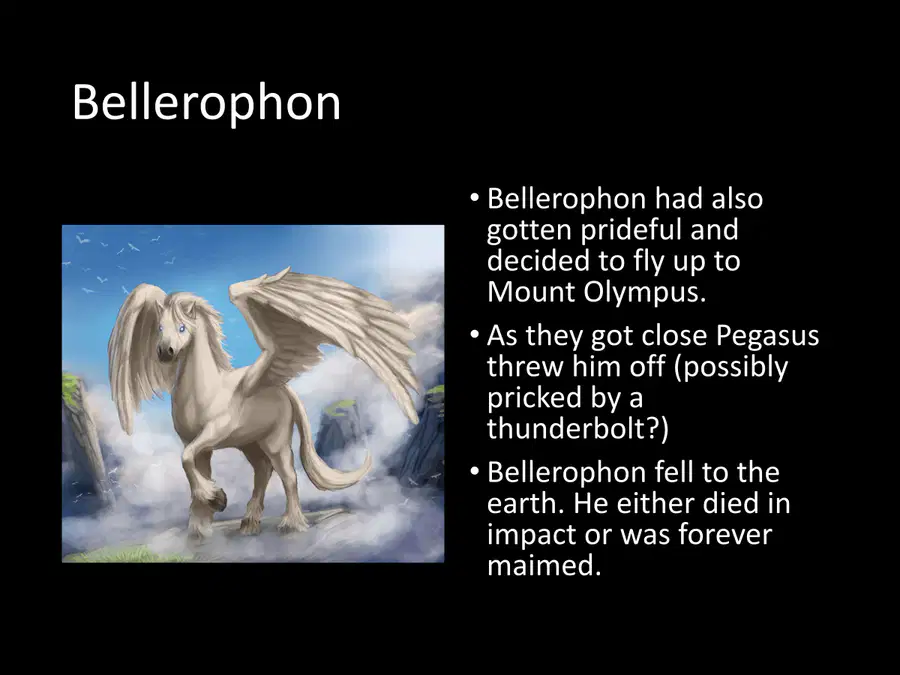 Bellerophon

• Bellerophon had also gotten prideful and decided to fly up to Mount Olympus.
• As they got close Pegasus threw him off (possibly pricked by a thunderbolt?)
• Bellerophon fell to the earth. He either died in impact or was forever maimed.